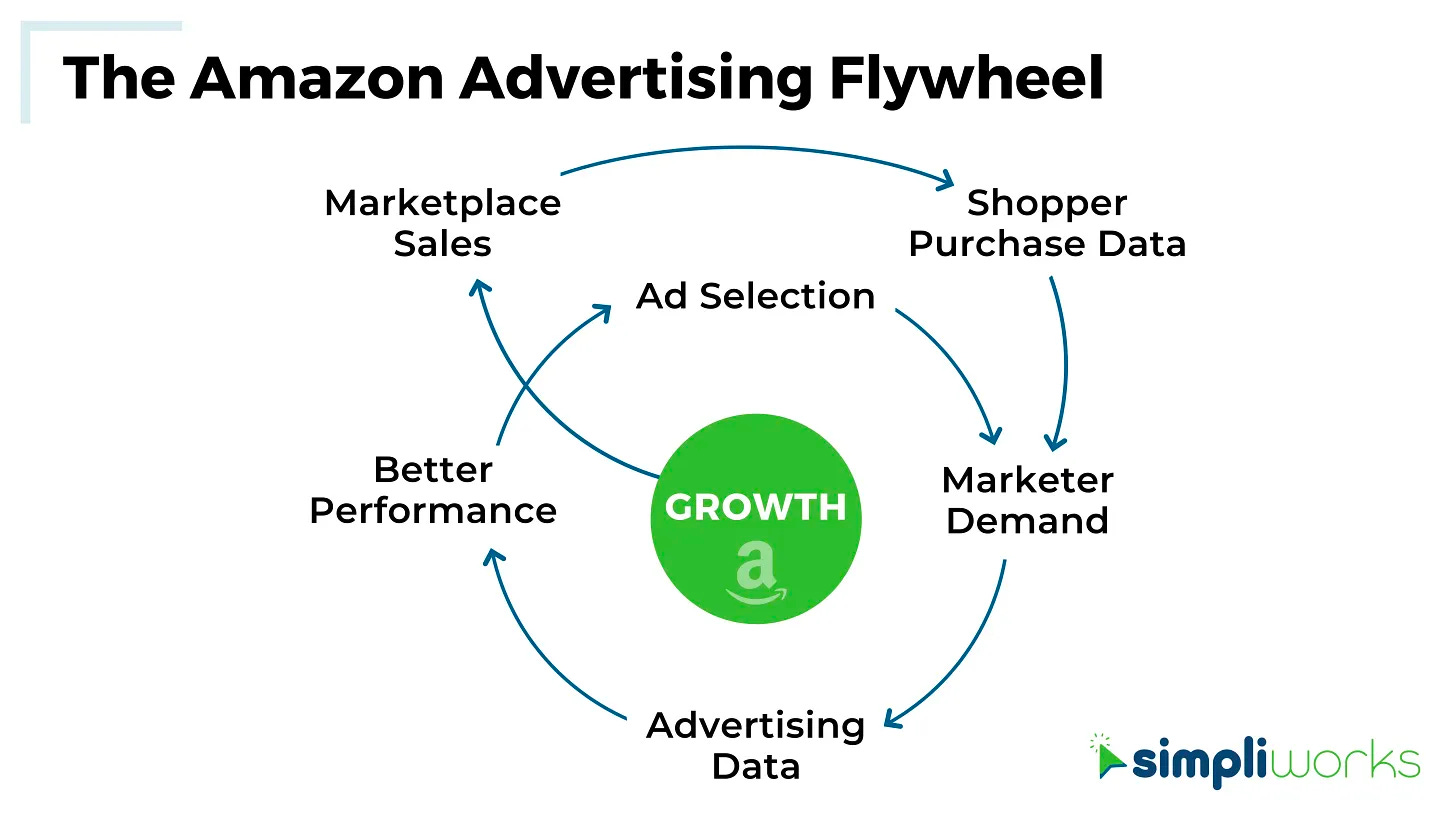 The Amazon Advertising Flywheel

Marketplace Sales

Shopper Purchase Data

Ad Selection

Better Performance

GROWTH

a

Marketer Demand

Advertising Data

simpliworks